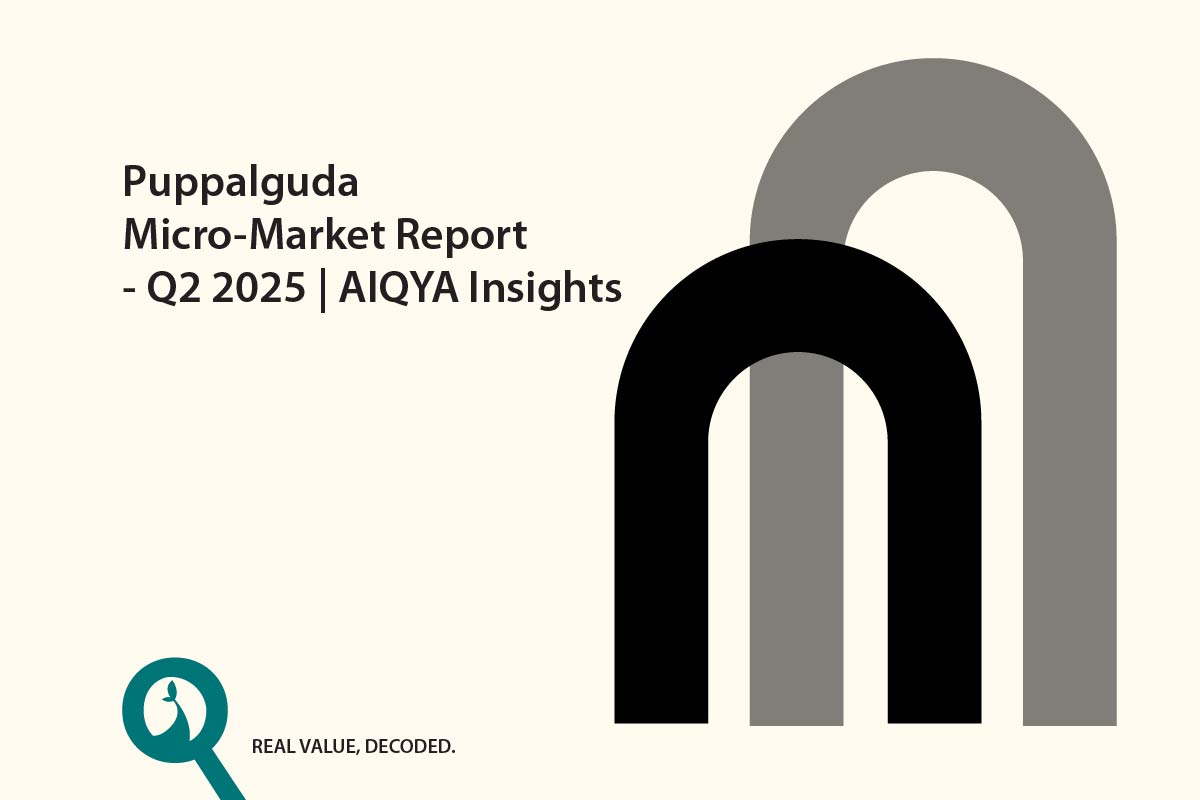 Puppalguda
Micro-Market Report
- Q2 2025 | AIQYA Insights

REAL VALUE, DECODED.